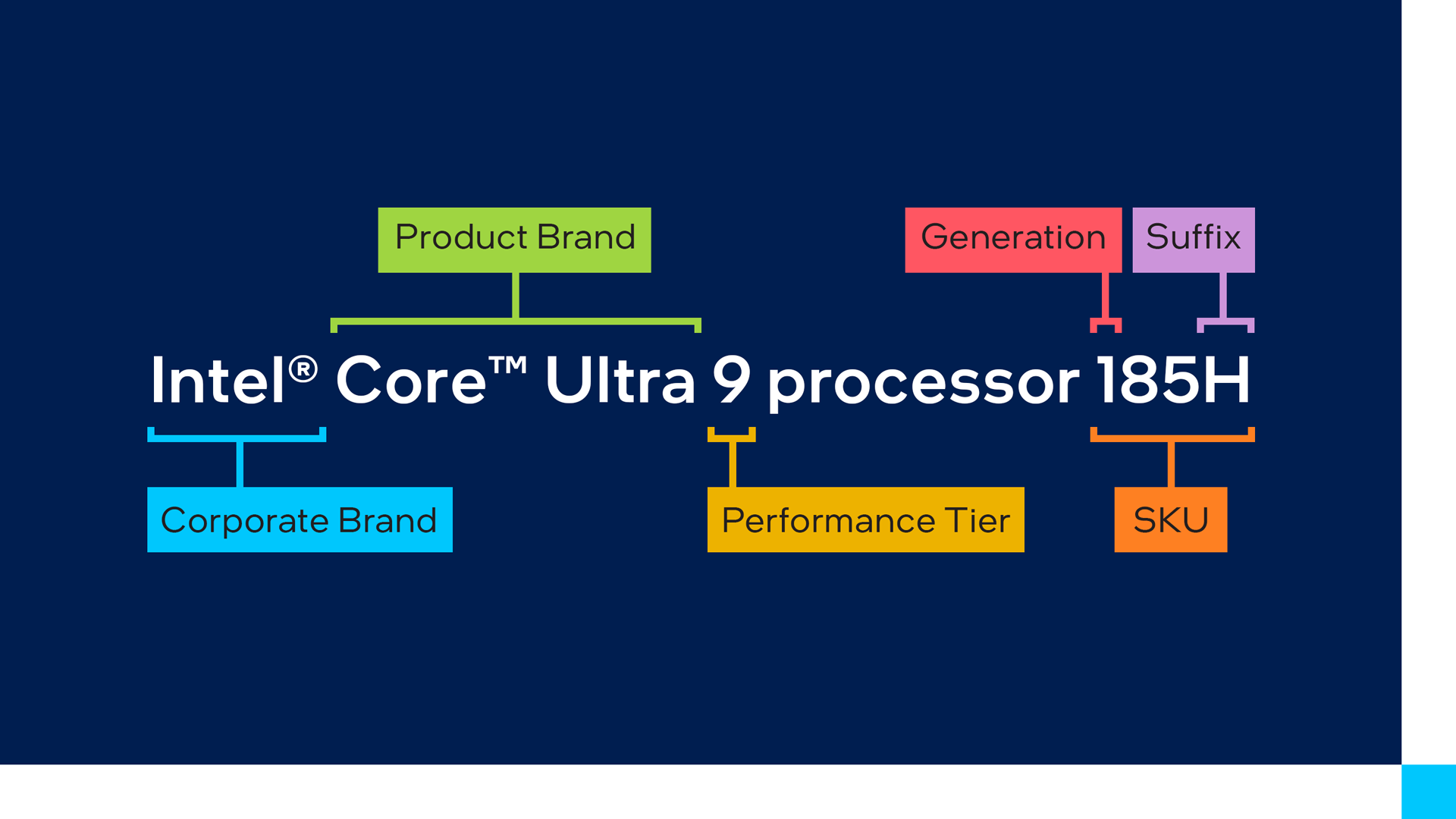 Product Brand

Generation

Suffix

Intel® Core™ Ultra 9 processor 185H

Corporate Brand

Performance Tier

SKU